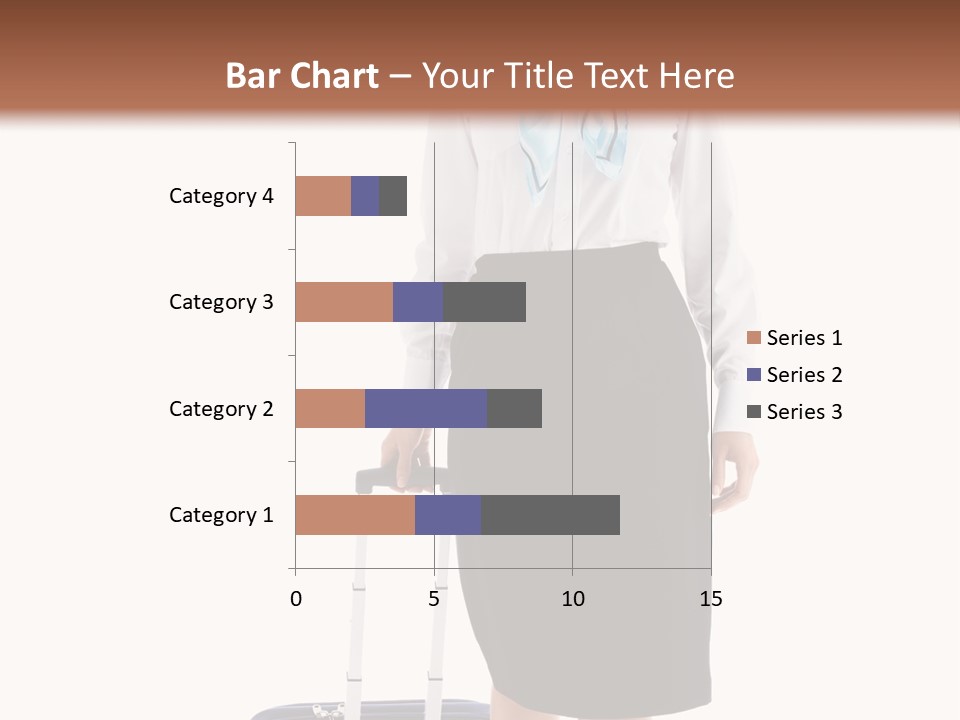 Bar Chart – Your Title Text Here

Category 4
Category 3
Category 2
Category 1

0
5
10
15

Series 1
Series 2
Series 3